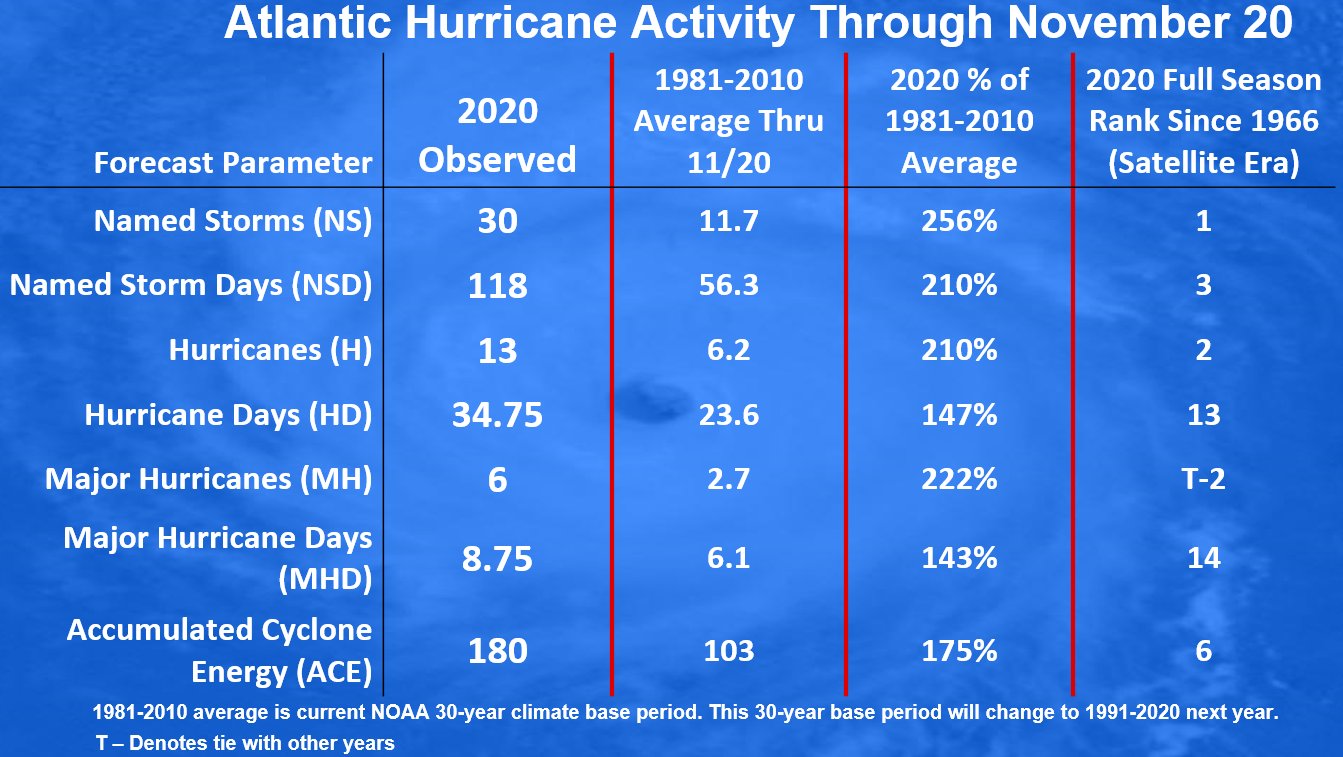 Atlantic Hurricane Activity Through November 20

| Forecast Parameter | 2020 Observed | 1981-2010 Average Thru 11/20 | 2020 % of 1981-2010 Average | 2020 Full Season Rank Since 1966 (Satellite Era) |
|---|---|---|---|---|
| Named Storms (NS) | 30 | 11.7 | 256% | 1 |
| Named Storm Days (NSD) | 118 | 56.3 | 210% | 3 |
| Hurricanes (H) | 13 | 6.2 | 210% | 2 |
| Hurricane Days (HD) | 34.75 | 23.6 | 147% | 13 |
| Major Hurricanes (MH) | 6 | 2.7 | 222% | T-2 |
| Major Hurricane Days (MHD) | 8.75 | 6.1 | 143% | 14 |
| Accumulated Cyclone Energy (ACE) | 180 | 103 | 175% | 6 |

1981-2010 average is current NOAA 30-year climate base period. This 30-year base period will change to 1991-2020 next year.
T – Denotes tie with other years